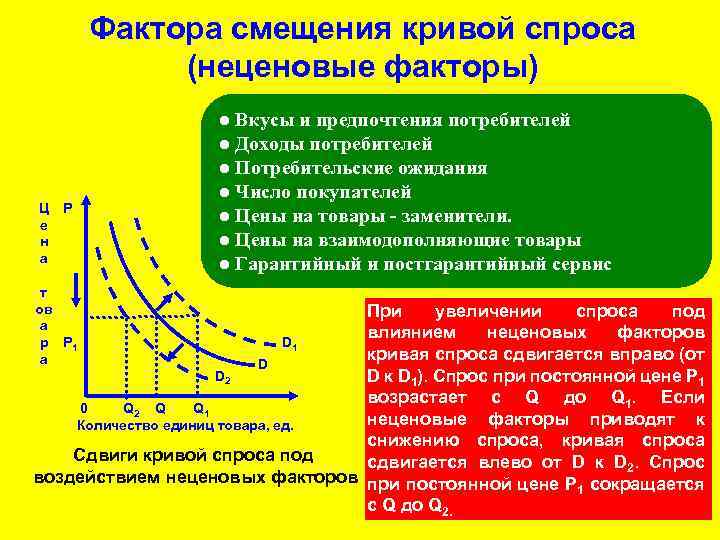 Фактора смещения кривой спроса (неценовые факторы)

● Вкусы и предпочтения потребителей
● Доходы потребителей
● Потребительские ожидания
● Число покупателей
● Цены на товары - заменители.
● Цены на взаимодополняющие товары
● Гарантийный и постгарантийный сервис

Цена товара

P

$P_1$

$D_1$

D

$D_2$

0 $Q_2$ Q $Q_1$

Количество единиц товара, ед.

Сдвиги кривой спроса под воздействием неценовых факторов

При увеличении спроса под влиянием неценовых факторов кривая спроса сдвигается вправо (от D к $D_1$). Спрос при постоянной цене $P_1$ возрастает с Q до $Q_1$. Если неценовые факторы приводят к снижению спроса, кривая спроса сдвигается влево от D к $D_2$. Спрос при постоянной цене $P_1$ сокращается с Q до $Q_2$.